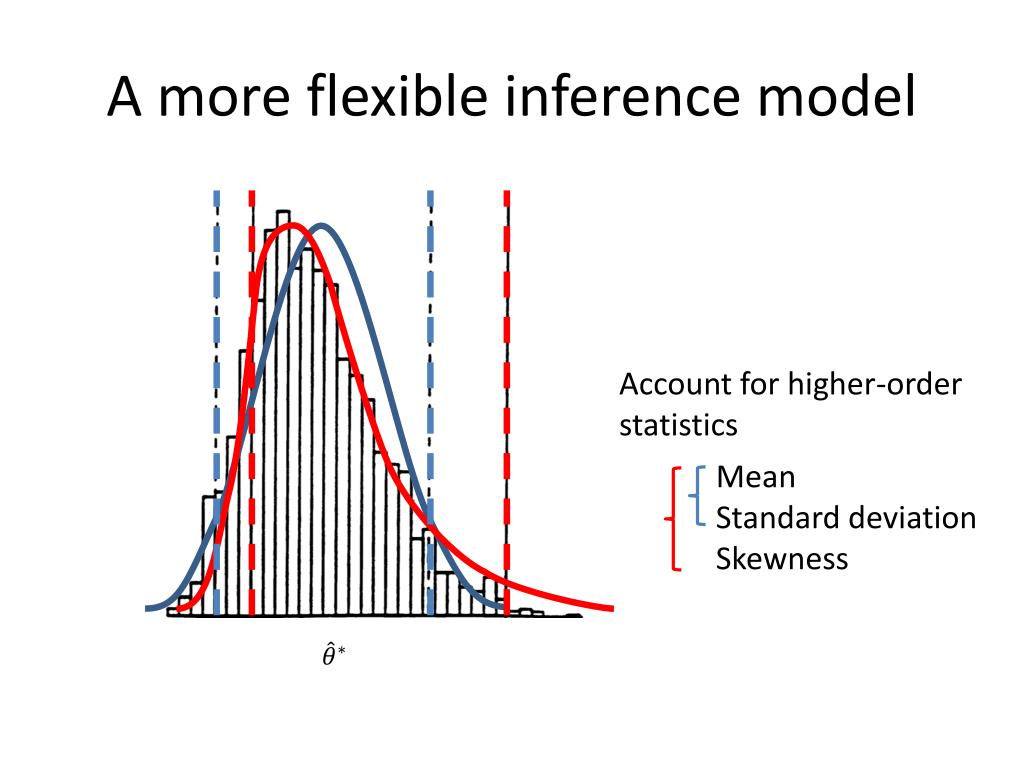 A more flexible inference model

$\hat{\theta}^*$

Account for higher-order statistics

Mean
Standard deviation
Skewness